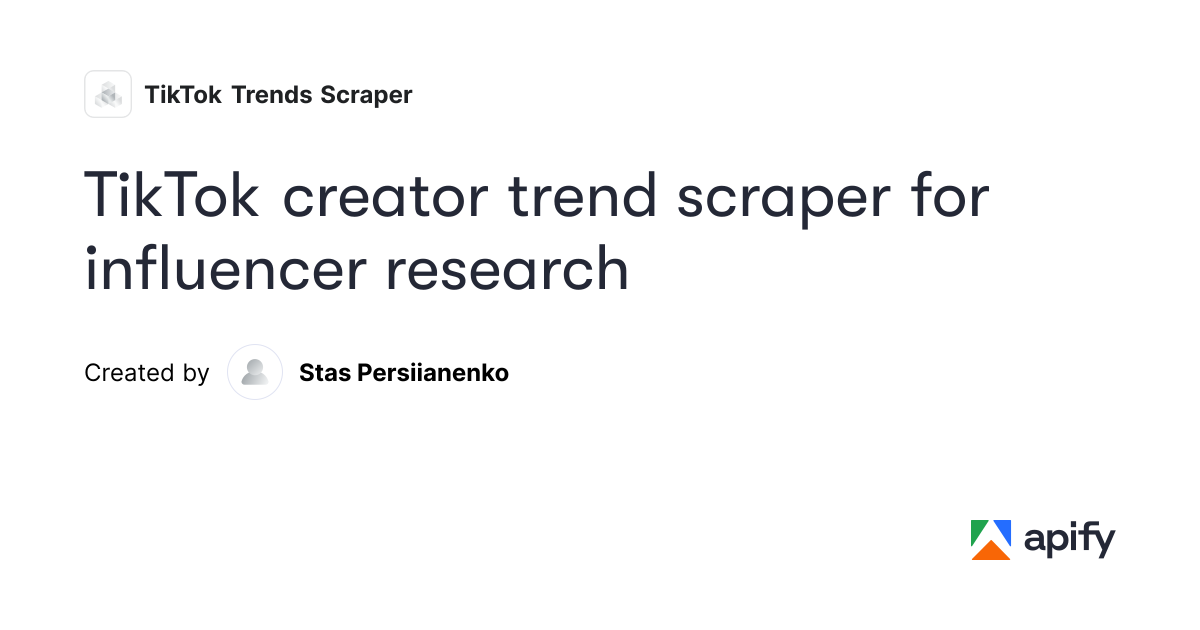 TikTok Trends Scraper

TikTok creator trend scraper for influencer research

Created by Stas Persiianenko

apify